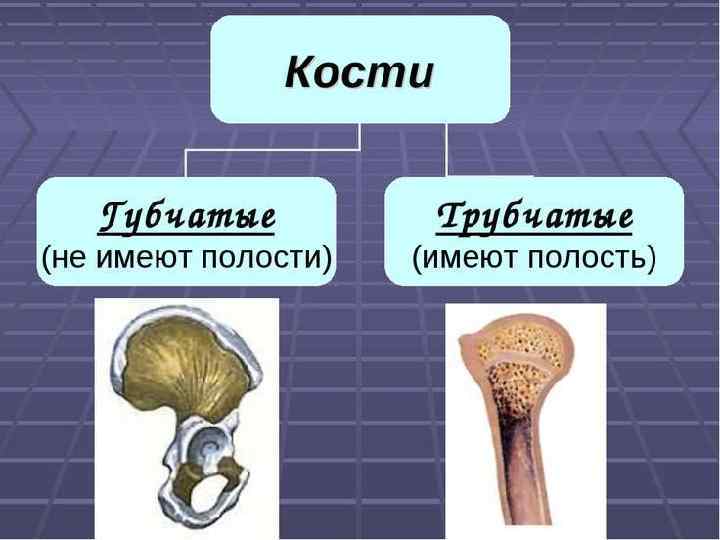 Кости

Губчатые
(не имеют полости)

Трубчатые
(имеют полость)